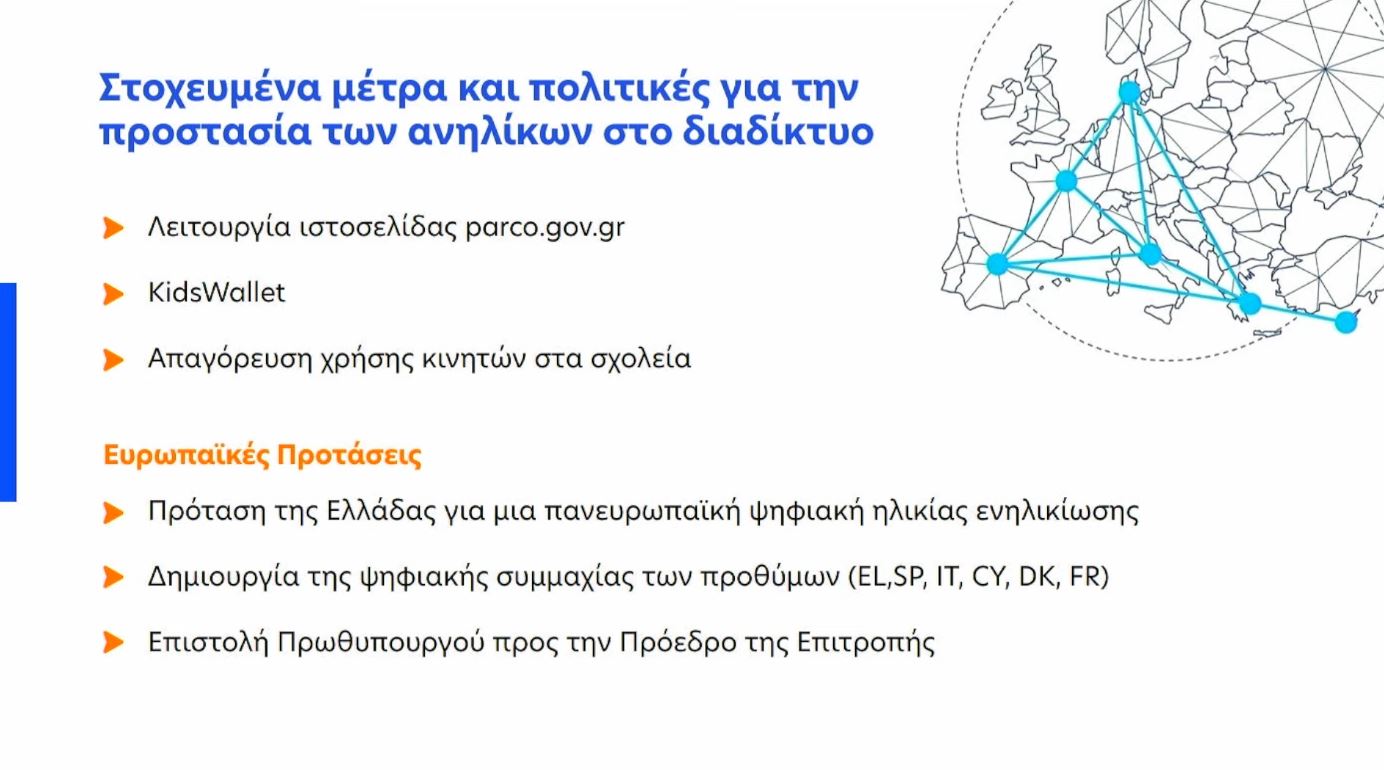 Στοχευμένα μέτρα και πολιτικές για την προστασία των ανηλίκων στο διαδίκτυο

Λειτουργία ιστοσελίδας parco.gov.gr

KidsWallet

Απαγόρευση χρήσης κινητών στα σχολεία

Ευρωπαϊκές Προτάσεις

Πρόταση της Ελλάδας για μια πανευρωπαϊκή ψηφιακή ηλικίας ενηλικίωσης

Δημιουργία της ψηφιακής συμμαχίας των προθύμων (EL,SP, IT, CY, DK, FR)

Επιστολή Πρωθυπουργού προς την Πρόεδρο της Επιτροπής